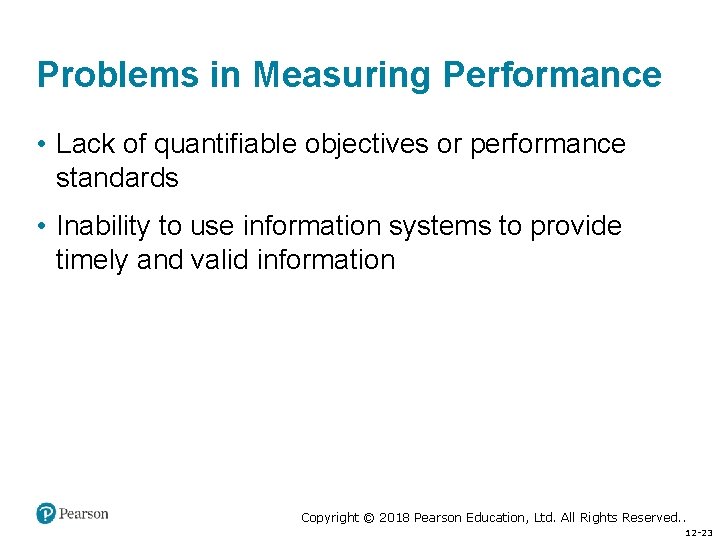 Problems in Measuring Performance

• Lack of quantifiable objectives or performance standards

• Inability to use information systems to provide timely and valid information

Pearson

Copyright © 2018 Pearson Education, Ltd. All Rights Reserved..

12-23